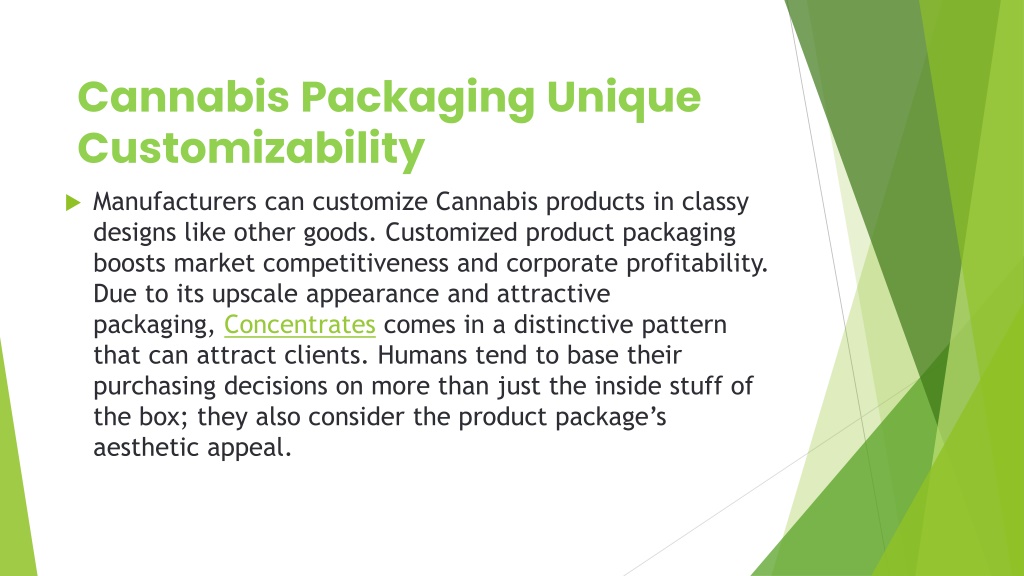 Cannabis Packaging Unique Customizability

Manufacturers can customize Cannabis products in classy designs like other goods. Customized product packaging boosts market competitiveness and corporate profitability. Due to its upscale appearance and attractive packaging, Concentrates comes in a distinctive pattern that can attract clients. Humans tend to base their purchasing decisions on more than just the inside stuff of the box; they also consider the product package's aesthetic appeal.